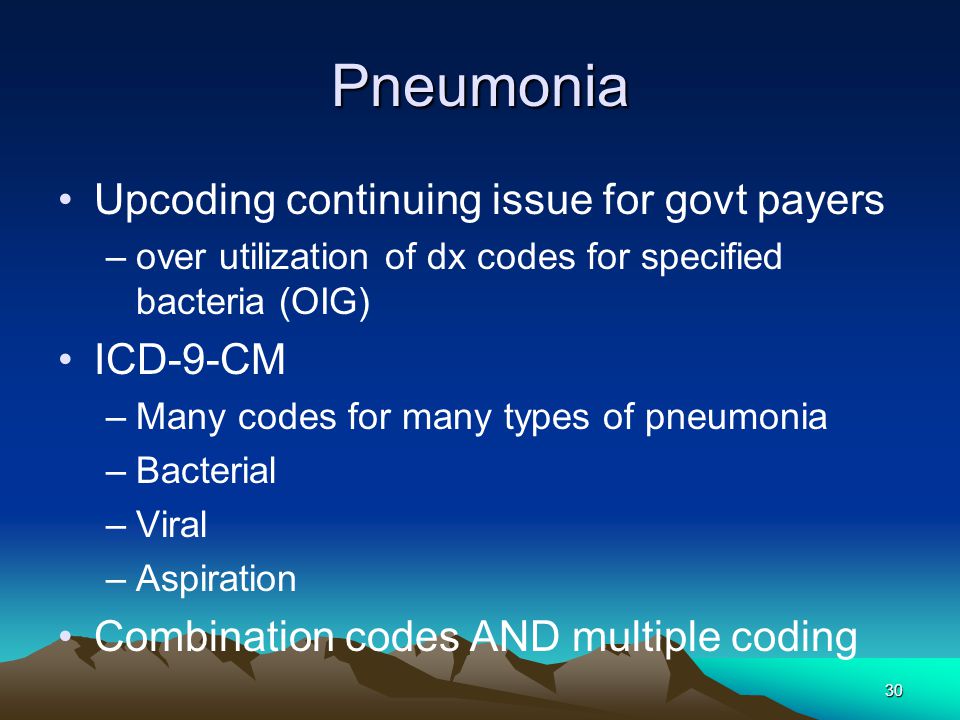 Pneumonia

• Upcoding continuing issue for govt payers
– over utilization of dx codes for specified bacteria (OIG)
• ICD-9-CM
– Many codes for many types of pneumonia
– Bacterial
– Viral
– Aspiration
• Combination codes AND multiple coding

30